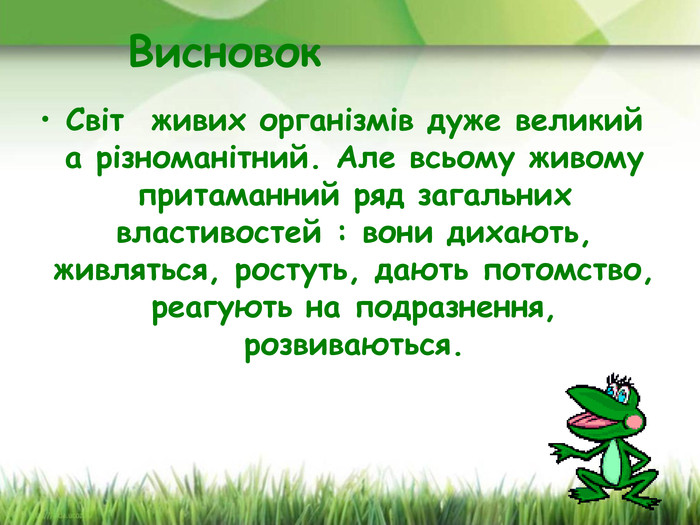 Висновок

• Світ живих організмів дуже великий а різноманітний. Але всьому живому притаманний ряд загальних властивостей : вони дихають, живляться, ростуть, дають потомство, реагують на подразнення, розвиваються.